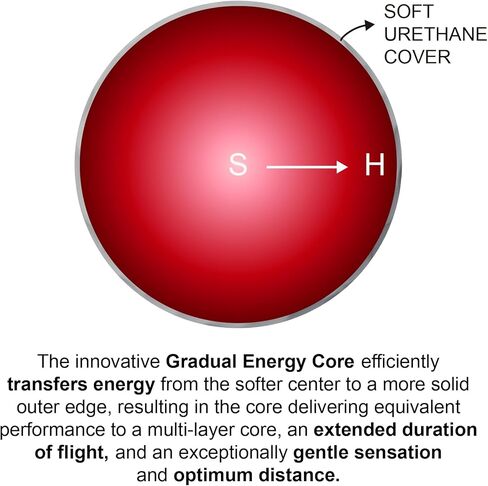 SOFT URETHANE COVER

S H

The innovative Gradual Energy Core efficiently transfers energy from the softer center to a more solid outer edge, resulting in the core delivering equivalent performance to a multi-layer core, an extended duration of flight, and an exceptionally gentle sensation and optimum distance.